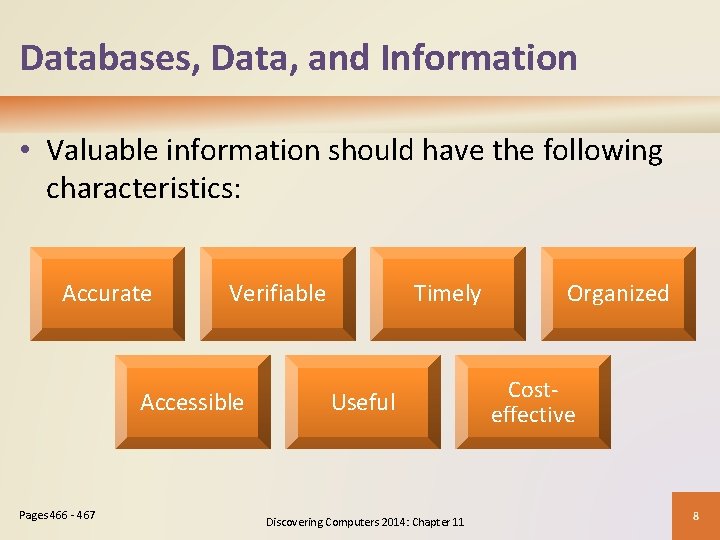 Databases, Data, and Information

• Valuable information should have the following characteristics:

Accurate

Verifiable

Timely

Organized

Accessible

Useful

Cost-effective

Pages 466 - 467

Discovering Computers 2014: Chapter 11

8